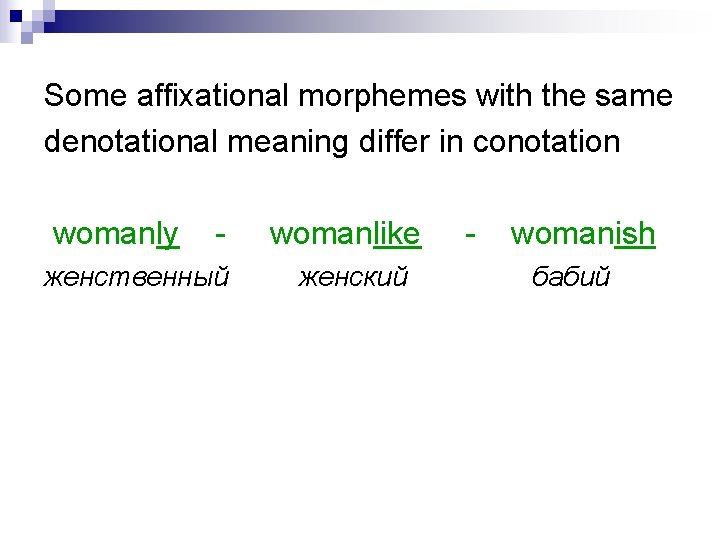 Some affixational morphemes with the same denotational meaning differ in conotation

womanly - womanlike - womanish

женственный женский бабий